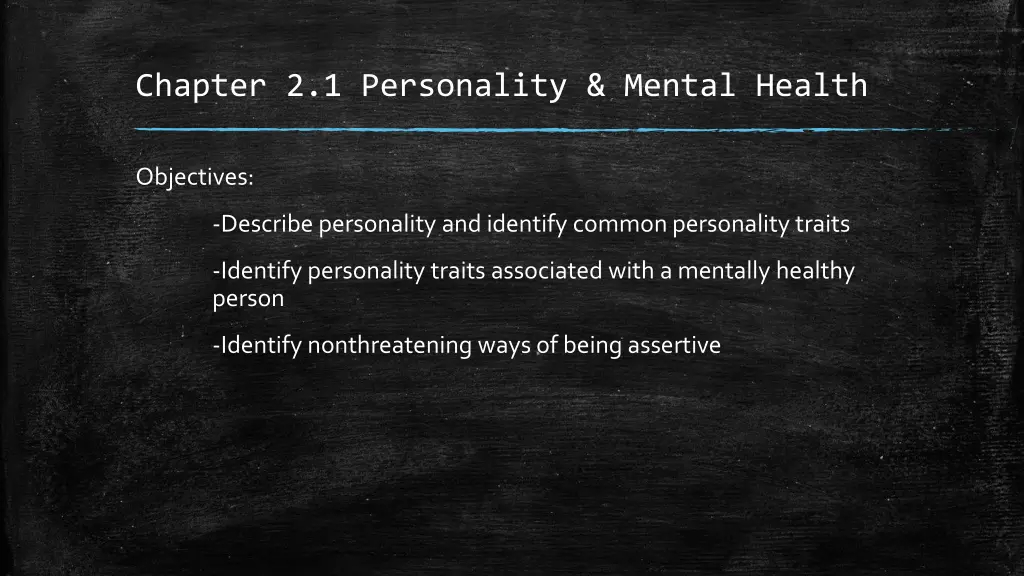 Chapter 2.1 Personality & Mental Health

Objectives:

-Describe personality and identify common personality traits

-Identify personality traits associated with a mentally healthy person

-Identify nonthreatening ways of being assertive